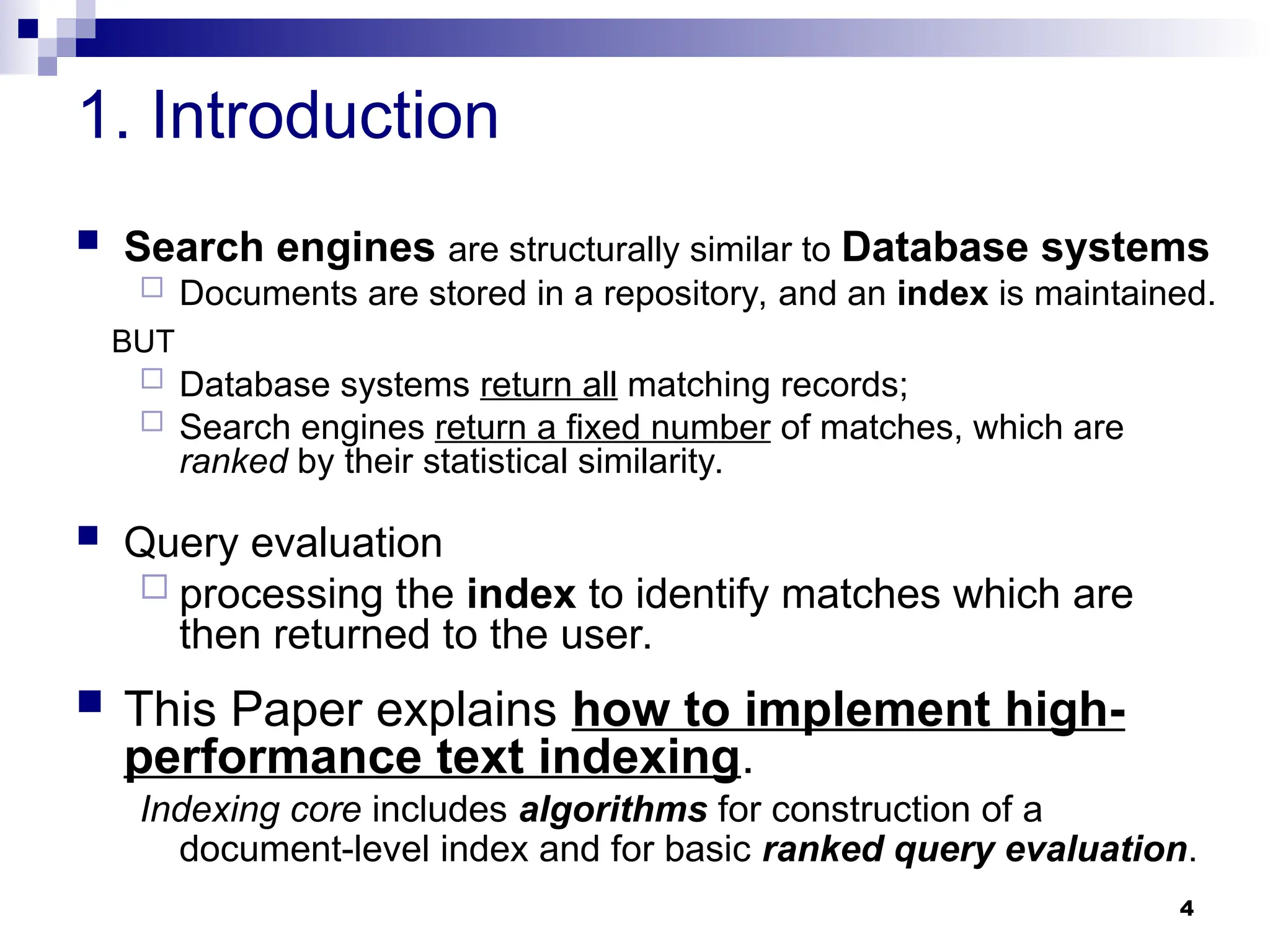 1. Introduction

Search engines are structurally similar to Database systems

Documents are stored in a repository, and an index is maintained.

BUT

Database systems return all matching records;

Search engines return a fixed number of matches, which are ranked by their statistical similarity.

Query evaluation

processing the index to identify matches which are then returned to the user.

This Paper explains how to implement high-performance text indexing.

Indexing core includes algorithms for construction of a document-level index and for basic ranked query evaluation.

4